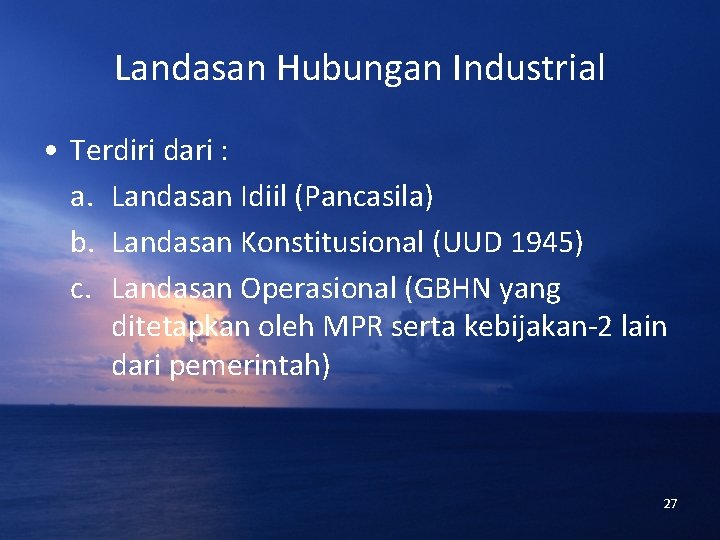 Landasan Hubungan Industrial

• Terdiri dari :

a. Landasan Idiil (Pancasila)

b. Landasan Konstitusional (UUD 1945)

c. Landasan Operasional (GBHN yang ditetapkan oleh MPR serta kebijakan-2 lain dari pemerintah)

27